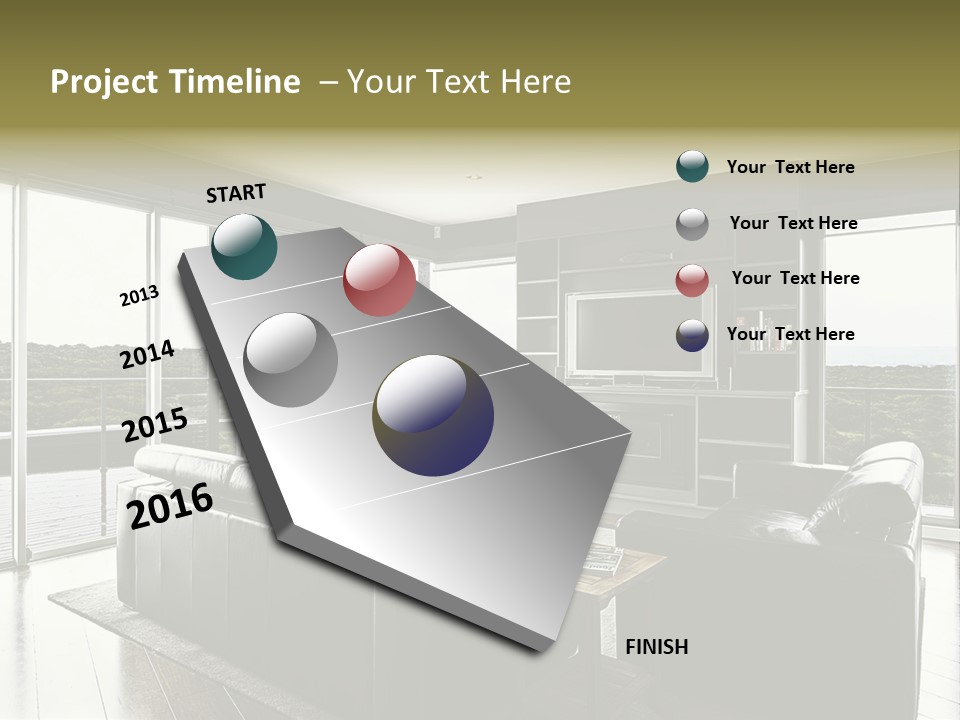 Project Timeline – Your Text Here

START

2013

2014

2015

2016

FINISH

Your Text Here

Your Text Here

Your Text Here

Your Text Here